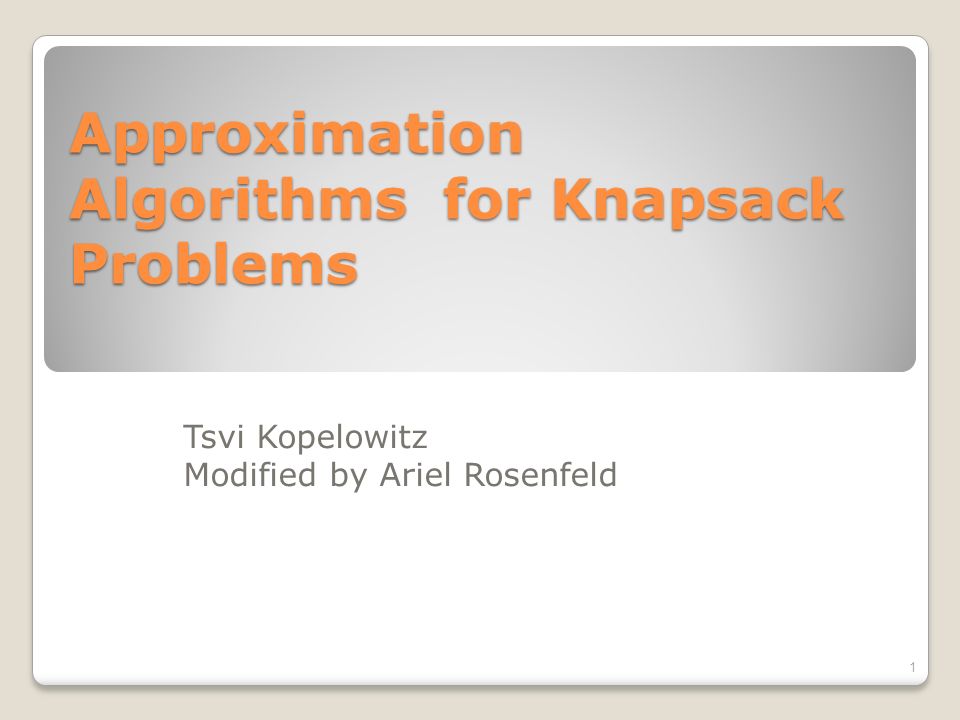 Approximation Algorithms for Knapsack Problems

Tsvi Kopelowitz
Modified by Ariel Rosenfeld

1